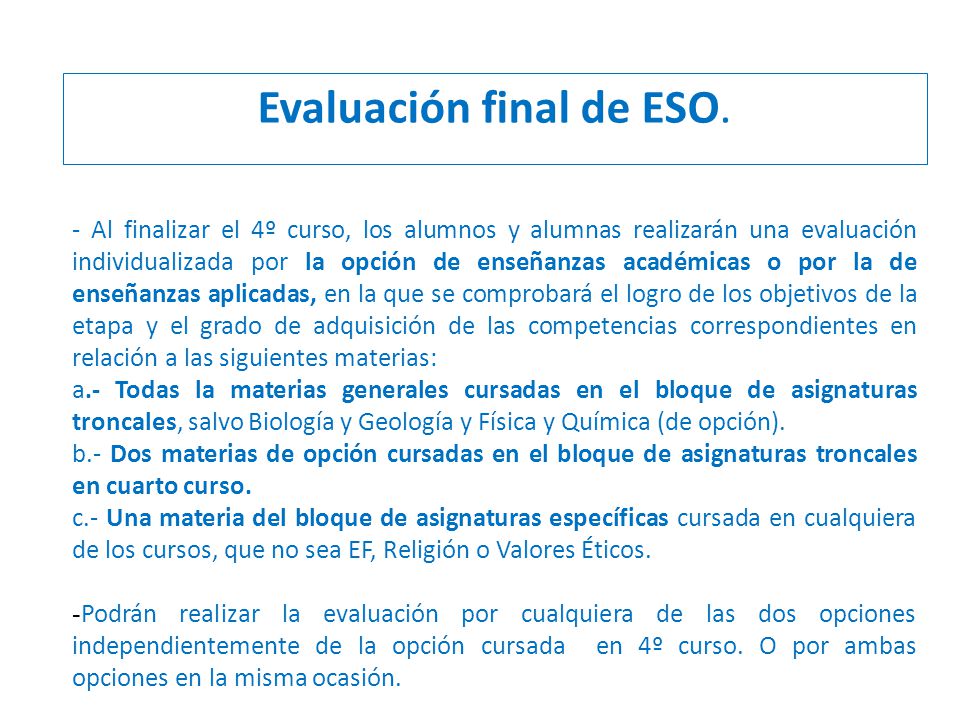 Evaluación final de ESO.

- Al finalizar el 4º curso, los alumnos y alumnas realizarán una evaluación individualizada por la opción de enseñanzas académicas o por la de enseñanzas aplicadas, en la que se comprobará el logro de los objetivos de la etapa y el grado de adquisición de las competencias correspondientes en relación a las siguientes materias:
a.- Todas la materias generales cursadas en el bloque de asignaturas troncales, salvo Biología y Geología y Física y Química (de opción).
b.- Dos materias de opción cursadas en el bloque de asignaturas troncales en cuarto curso.
c.- Una materia del bloque de asignaturas específicas cursada en cualquiera de los cursos, que no sea EF, Religión o Valores Éticos.

-Podrán realizar la evaluación por cualquiera de las dos opciones independientemente de la opción cursada en 4º curso. O por ambas opciones en la misma ocasión.